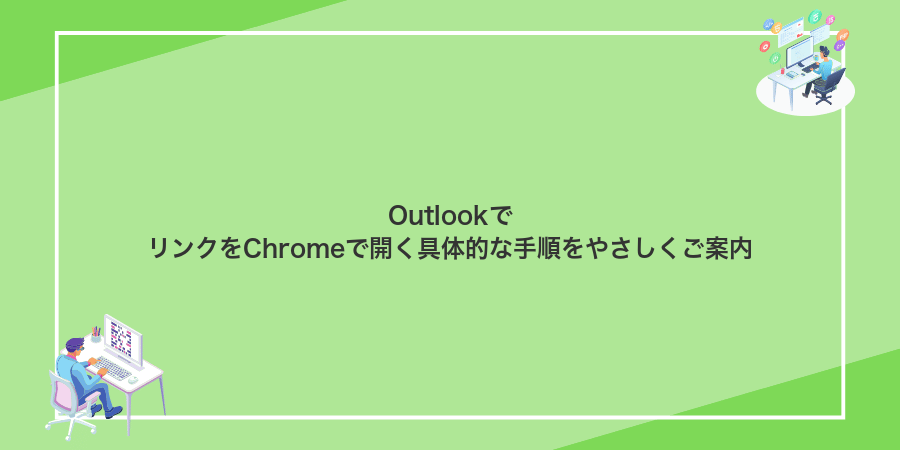 Outlookで
リンクをChromeで開く具体的な手順をやさしくご案内